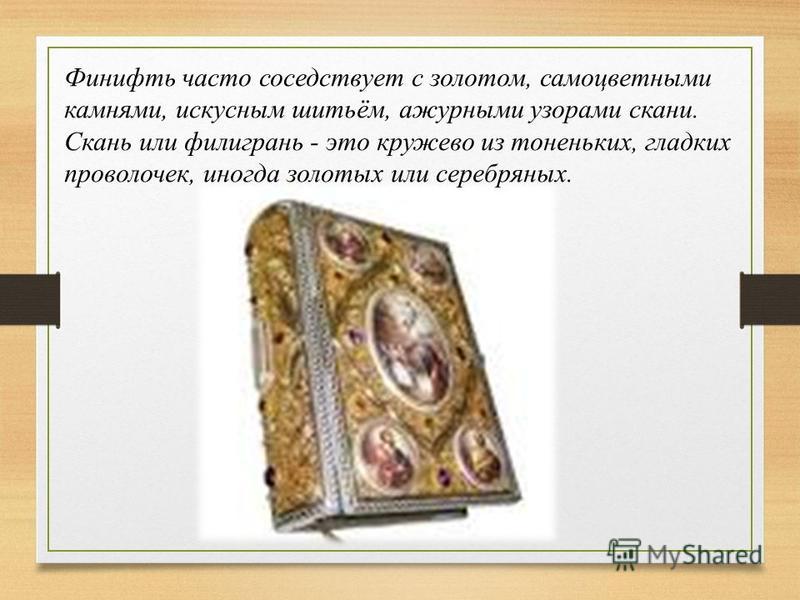 Финифть часто соседствует с золотом, самоцветными камнями, искусным шитьём, ажурными узорами скани. Скань или филигрань - это кружево из тоненьких, гладких проволочек, иногда золотых или серебряных.

MyShared